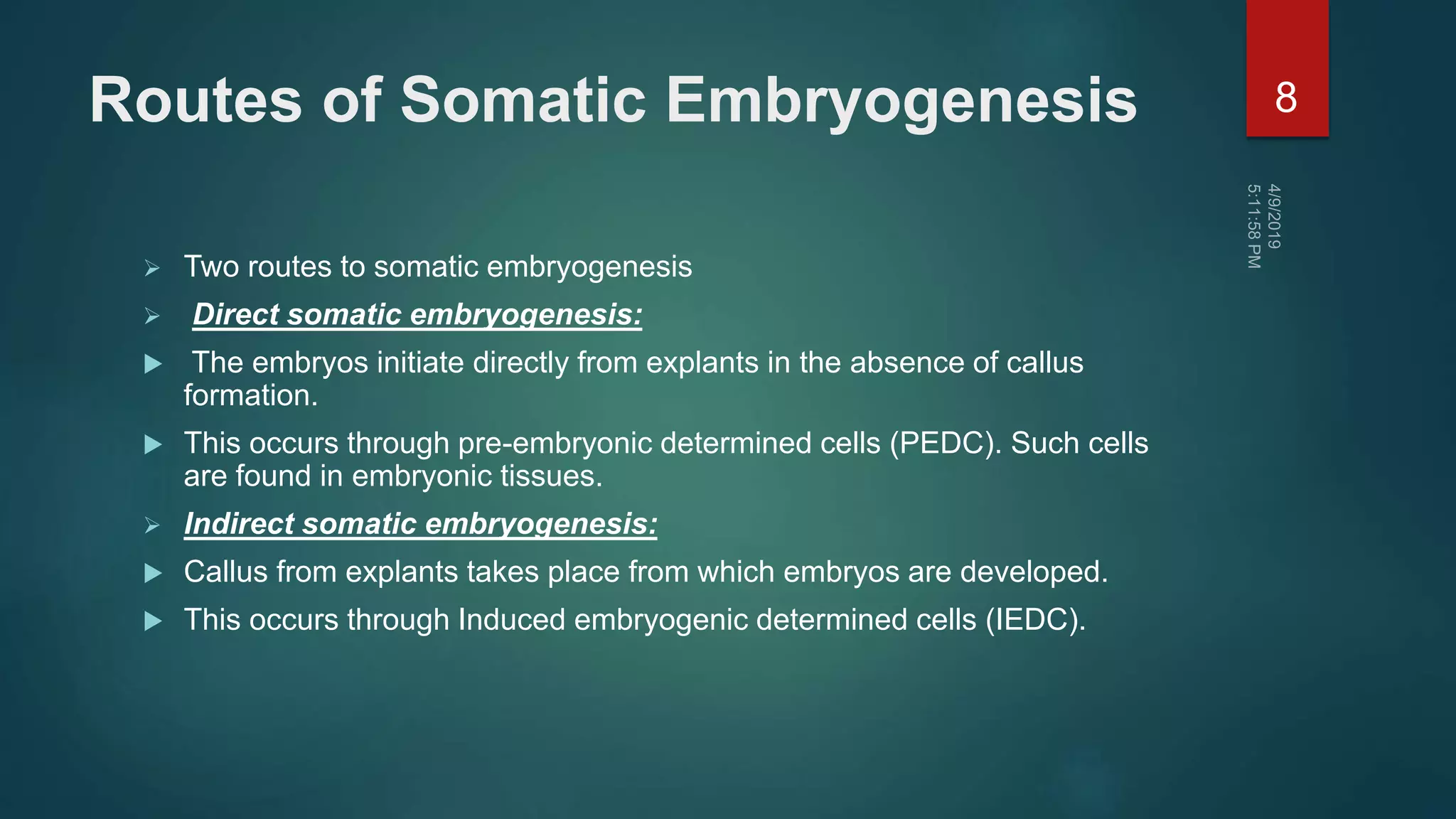 Routes of Somatic Embryogenesis

8

4/9/2019 5:11:58 PM

➢ Two routes to somatic embryogenesis

➢ Direct somatic embryogenesis:

▶ The embryos initiate directly from explants in the absence of callus formation.

▶ This occurs through pre-embryonic determined cells (PEDC). Such cells are found in embryonic tissues.

➢ Indirect somatic embryogenesis:

▶ Callus from explants takes place from which embryos are developed.

▶ This occurs through Induced embryogenic determined cells (IEDC).